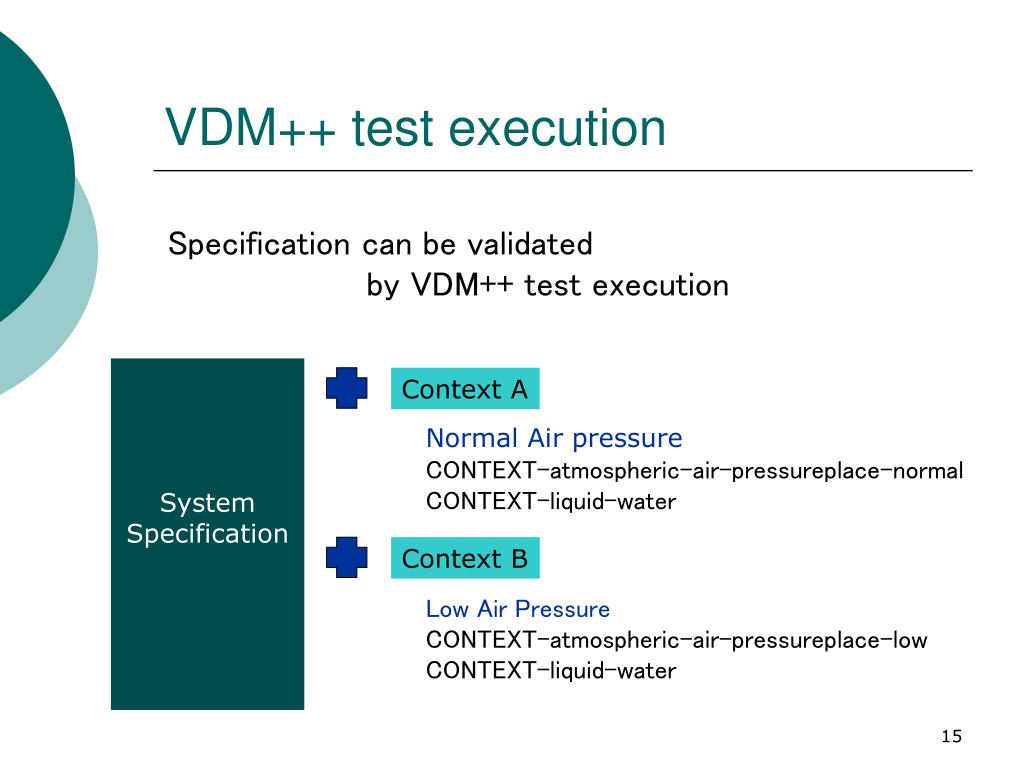 VDM++ test execution

Specification can be validated by VDM++ test execution

System Specification

Context A

Normal Air pressure
CONTEXT−atmospheric−air−pressureplace−normal
CONTEXT−liquid−water

Context B

Low Air Pressure
CONTEXT−atmospheric−air−pressureplace−low
CONTEXT−liquid−water

15